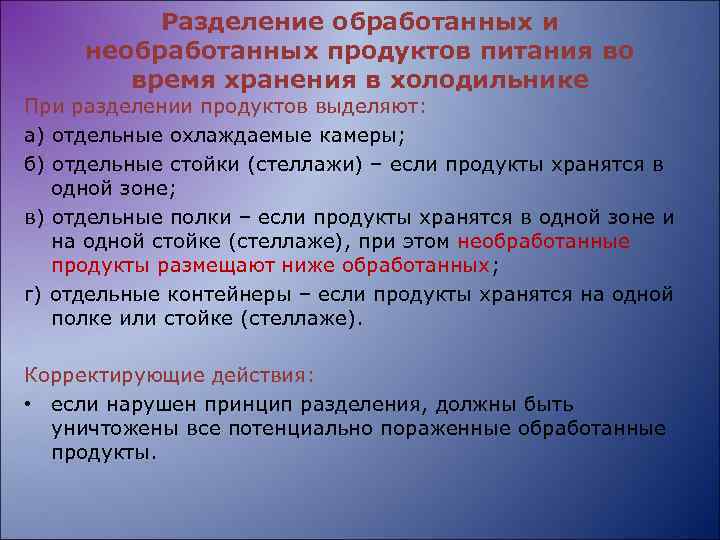 Разделение обработанных и необработанных продуктов питания во время хранения в холодильнике

При разделении продуктов выделяют:

а) отдельные охлаждаемые камеры;

б) отдельные стойки (стеллажи) – если продукты хранятся в одной зоне;

в) отдельные полки – если продукты хранятся в одной зоне и на одной стойке (стеллаже), при этом необработанные продукты размещают ниже обработанных;

г) отдельные контейнеры – если продукты хранятся на одной полке или стойке (стеллаже).

Корректирующие действия:

• если нарушен принцип разделения, должны быть уничтожены все потенциально пораженные обработанные продукты.